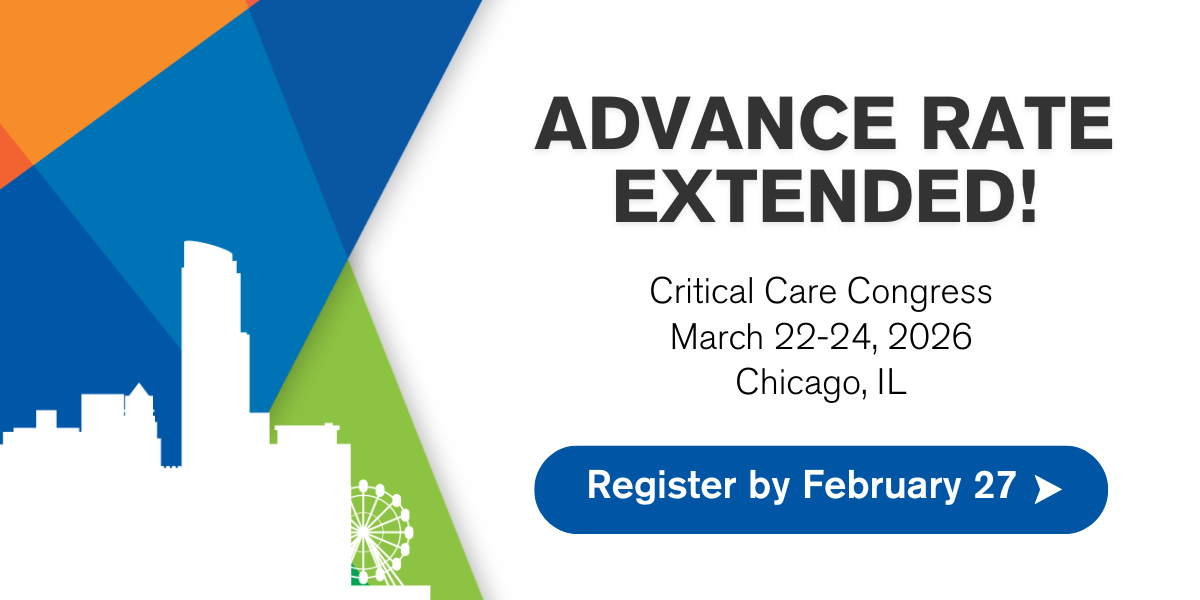 ADVANCE RATE EXTENDED!

Critical Care Congress
March 22-24, 2026
Chicago, IL

Register by February 27